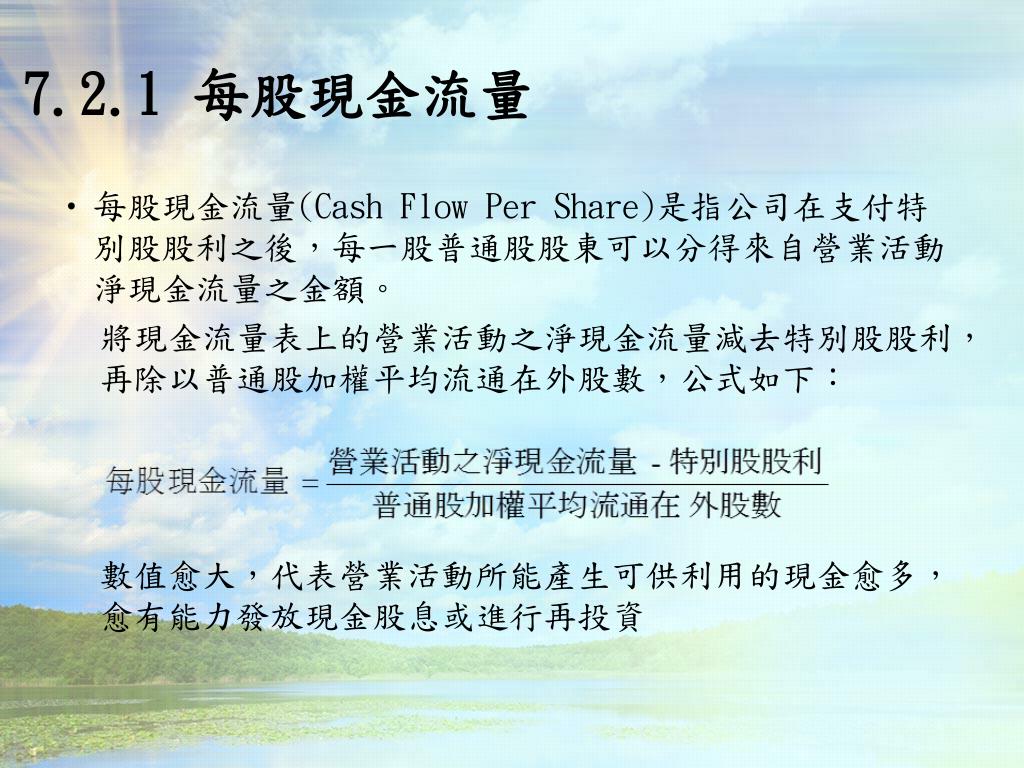 7.2.1 每股現金流量

• 每股現金流量(Cash Flow Per Share)是指公司在支付特別股股利之後，每一股普通股股東可以分得來自營業活動淨現金流量之金額。

將現金流量表上的營業活動之淨現金流量減去特別股股利，再除以普通股加權平均流通在外股數，公式如下：

$每股現金流量 = \frac{營業活動之淨現金流量 - 特別股股利}{普通股加權平均流通在外股數}$

數值愈大，代表營業活動所能產生可供利用的現金愈多，愈有能力發放現金股息或進行再投資